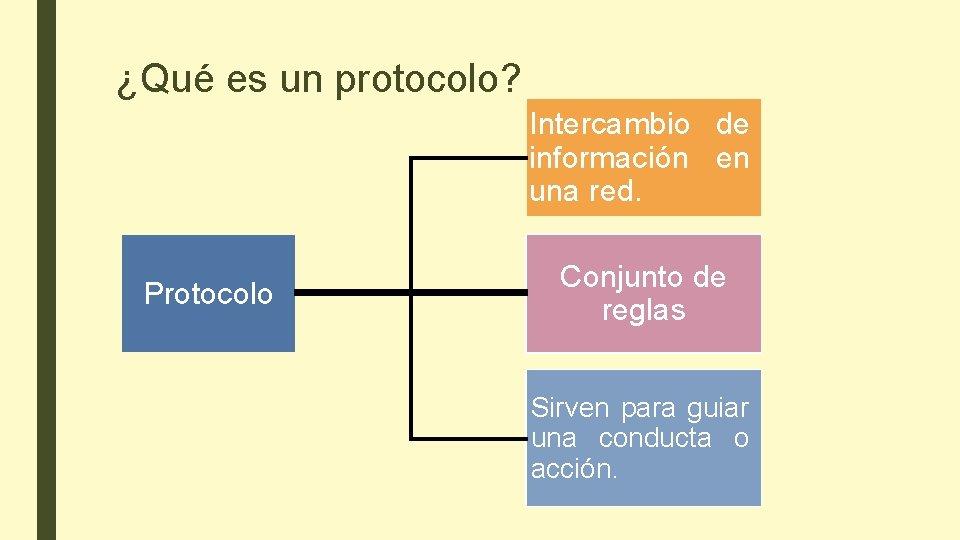 ¿Qué es un protocolo?

Protocolo

Intercambio de información en una red.

Conjunto de reglas

Sirven para guiar una conducta o acción.